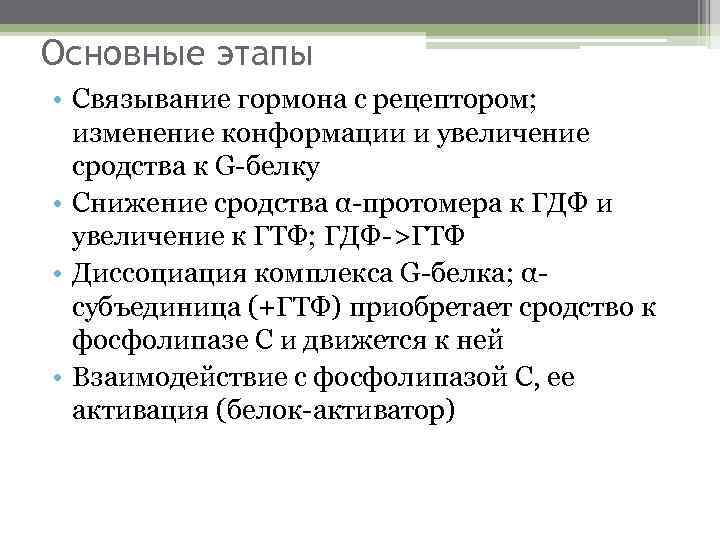 Основные этапы

• Связывание гормона с рецептором; изменение конформации и увеличение сродства к G-белку
• Снижение сродства α-протомера к ГДФ и увеличение к ГТФ; ГДФ->ГТФ
• Диссоциация комплекса G-белка; α-субъединица (+ГТФ) приобретает сродство к фосфолипазе С и движется к ней
• Взаимодействие с фосфолипазой С, ее активация (белок-активатор)